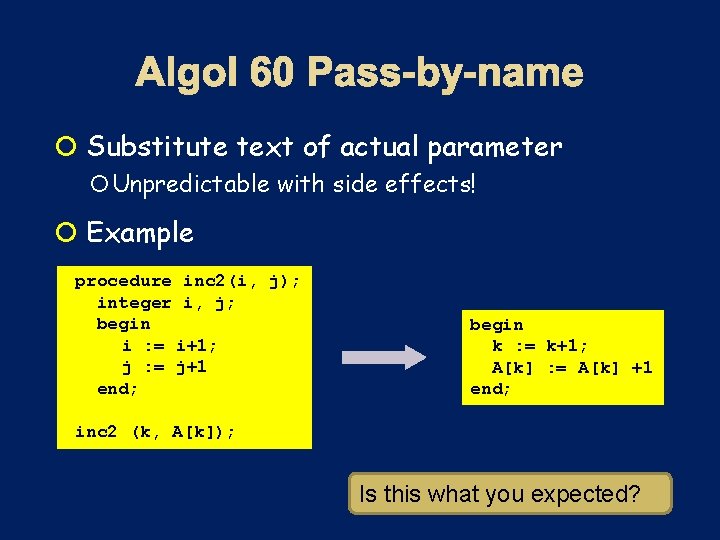 Algol 60 Pass-by-name

Substitute text of actual parameter

Unpredictable with side effects!

Example

procedure inc2(i, j);
integer i, j;
begin
i := i+1;
j := j+1
end;

inc2 (k, A[k]);

begin
k := k+1;
A[k] := A[k] +1
end;

Is this what you expected?